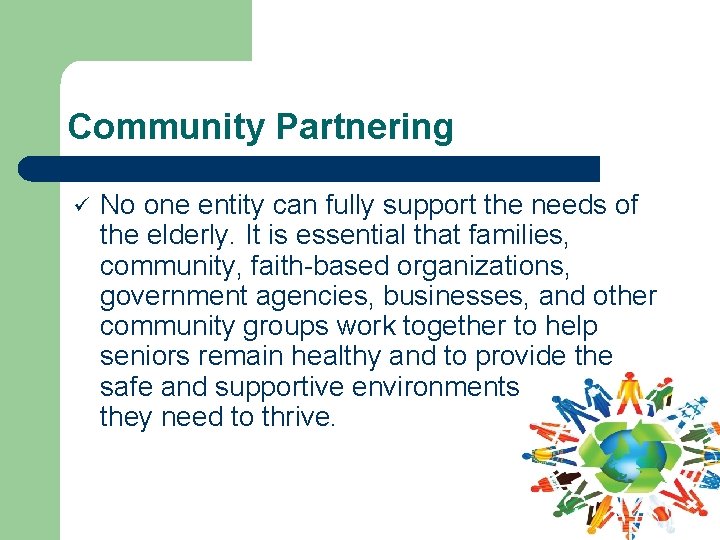 Community Partnering

✓ No one entity can fully support the needs of the elderly. It is essential that families, community, faith-based organizations, government agencies, businesses, and other community groups work together to help seniors remain healthy and to provide the safe and supportive environments they need to thrive.